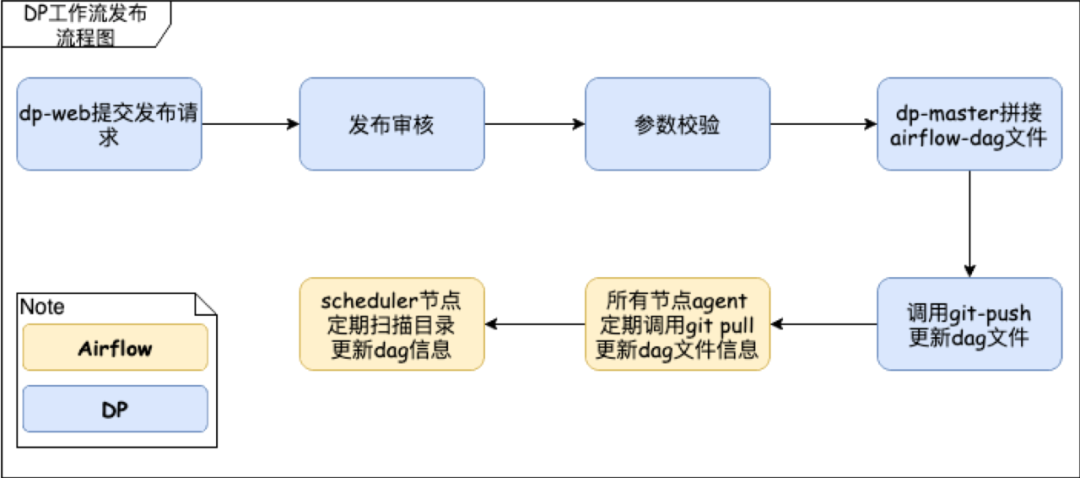 DP工作流发布流程图

dp-web提交发布请求

发布审核

参数校验

dp-master拼接airflow-dag文件

调用git-push更新dag文件

所有节点agent定期调用git pull更新dag文件信息

scheduler节点定期扫描目录更新dag信息

Note

Airflow

DP